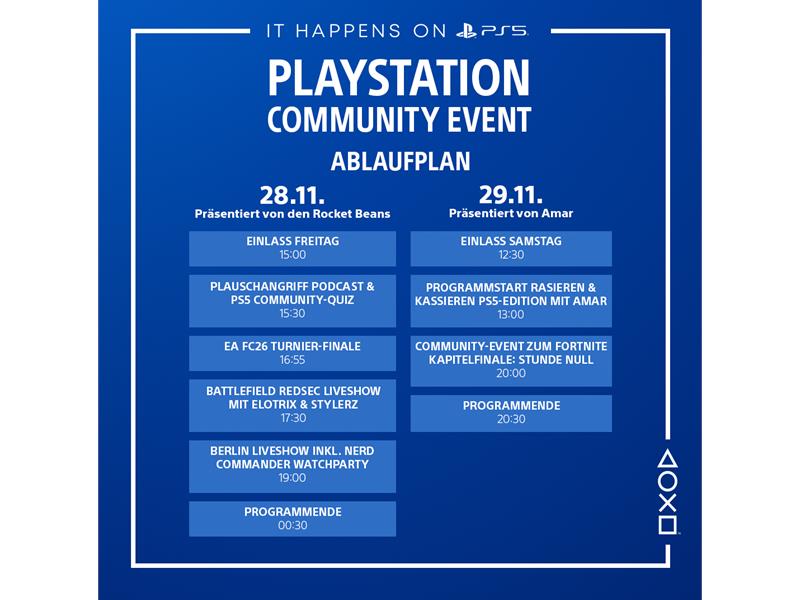 IT HAPPENS ON PS5

PLAYSTATION COMMUNITY EVENT

ABLAUFPLAN

28.11.
Präsentiert von den Rocket Beans

EINLASS FREITAG
15:00

PLAUSCHANGRIFF PODCAST & PS5 COMMUNITY-QUIZ
15:30

EA FC26 TURNIER-FINALE
16:55

BATTLEFIELD REDSEC LIVESHOW MIT ELOTRIX & STYLERZ
17:30

BERLIN LIVESHOW INKL. NERD COMMANDER WATCHPARTY
19:00

PROGRAMMENDE
00:30

29.11.
Präsentiert von Amar

EINLASS SAMSTAG
12:30

PROGRAMMSTART RASIEREN & KASSIEREN PS5-EDITION MIT AMAR
13:00

COMMUNITY-EVENT ZUM FORTNITE KAPITELFINALE: STUNDE NULL
20:00

PROGRAMMENDE
20:30